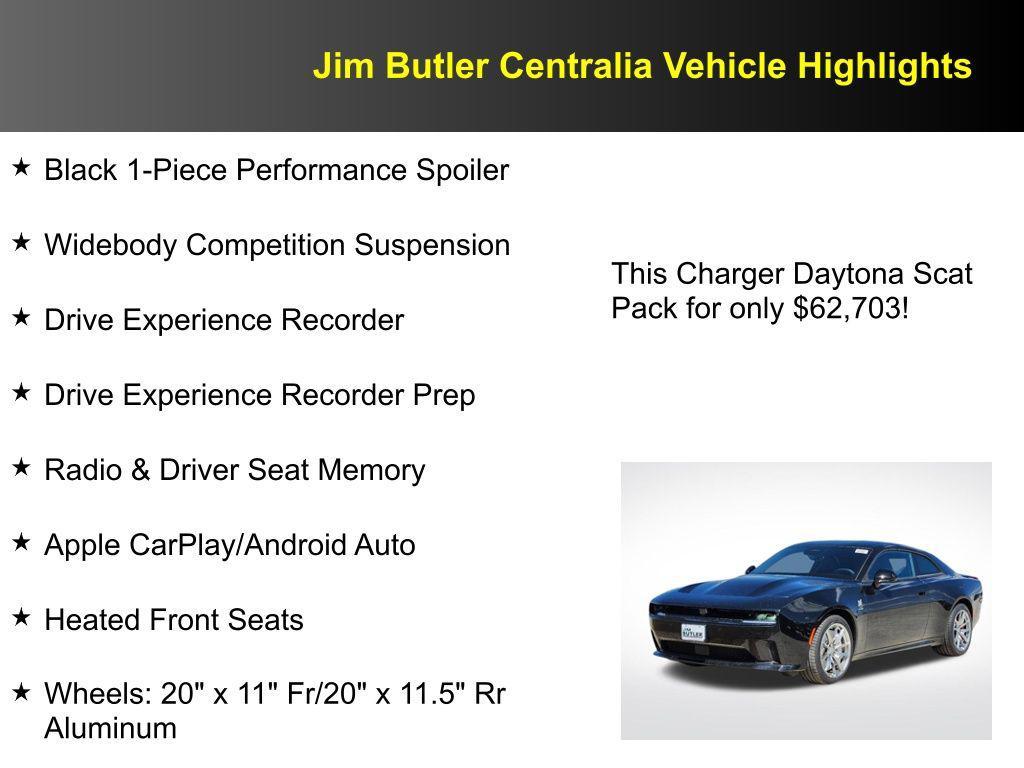 Jim Butler Centralia Vehicle Highlights

★ Black 1-Piece Performance Spoiler

★ Widebody Competition Suspension

★ Drive Experience Recorder

★ Drive Experience Recorder Prep

★ Radio & Driver Seat Memory

★ Apple CarPlay/Android Auto

★ Heated Front Seats

★ Wheels: 20" x 11" Fr/20" x 11.5" Rr Aluminum

This Charger Daytona Scat Pack for only $62,703!

JIM BUTLER